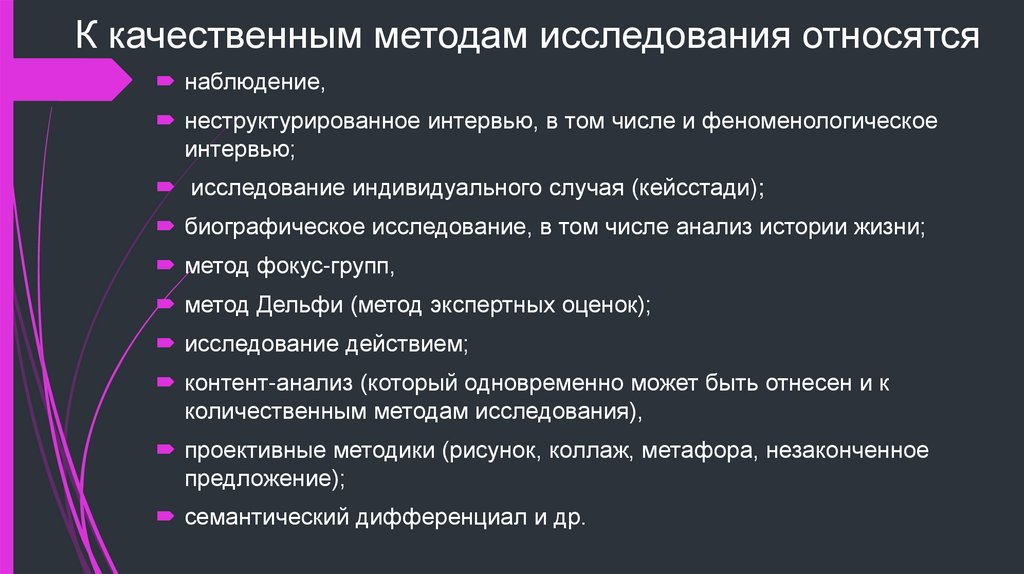 К качественным методам исследования относятся

наблюдение,

неструктурированное интервью, в том числе и феноменологическое интервью;

исследование индивидуального случая (кейсстади);

биографическое исследование, в том числе анализ истории жизни;

метод фокус-групп,

метод Дельфи (метод экспертных оценок);

исследование действием;

контент-анализ (который одновременно может быть отнесен и к количественным методам исследования),

проективные методики (рисунок, коллаж, метафора, незаконченное предложение);

семантический дифференциал и др.